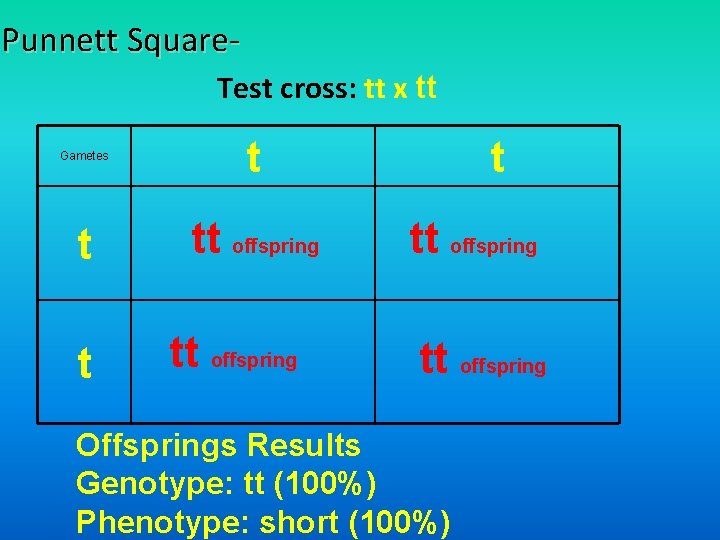 Punnett Square-

Test cross: tt x tt

| Gametes | t | t |
|---|---|---|
| t | tt offspring | tt offspring |
| t | tt offspring | tt offspring |

Offsprings Results
Genotype: tt (100%)
Phenotype: short (100%)